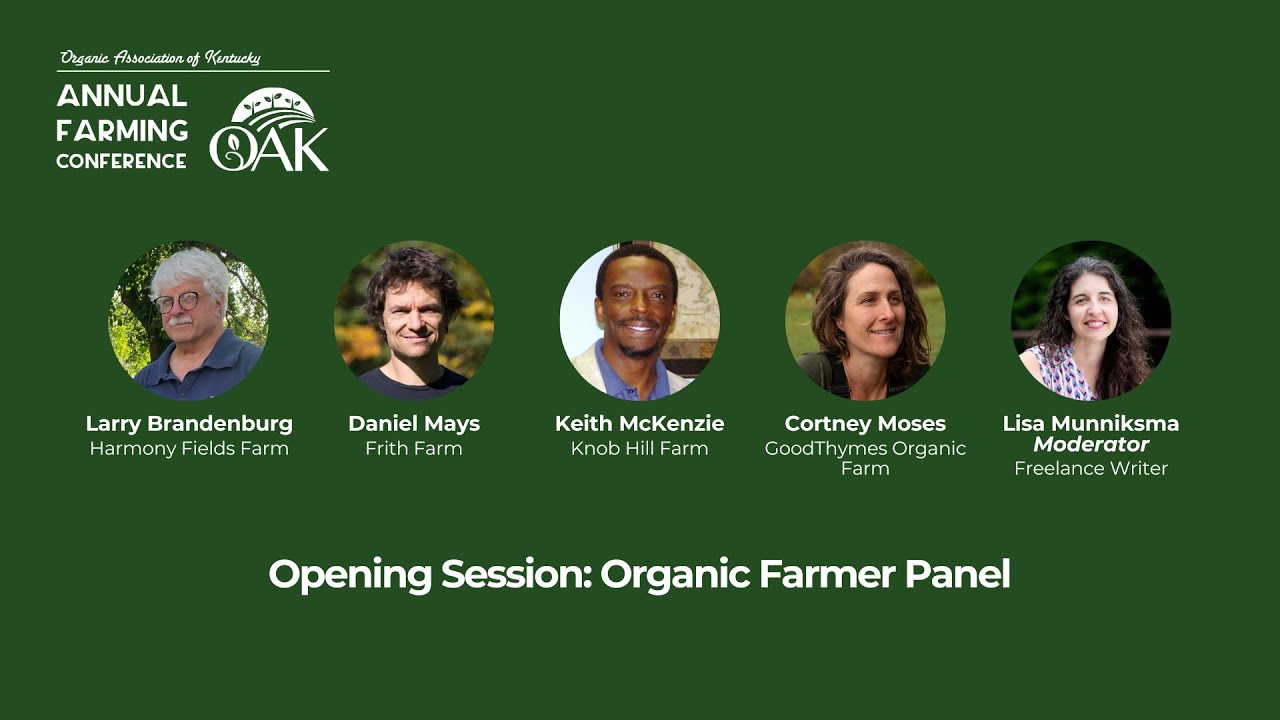 Organic Association of Kentucky

ANNUAL FARMING CONFERENCE

OAK

Larry Brandenburg
Harmony Fields Farm

Daniel Mays
Frith Farm

Keith McKenzie
Knob Hill Farm

Cortney Moses
GoodThymes Organic Farm

Lisa Munniksma
Moderator
Freelance Writer

Opening Session: Organic Farmer Panel